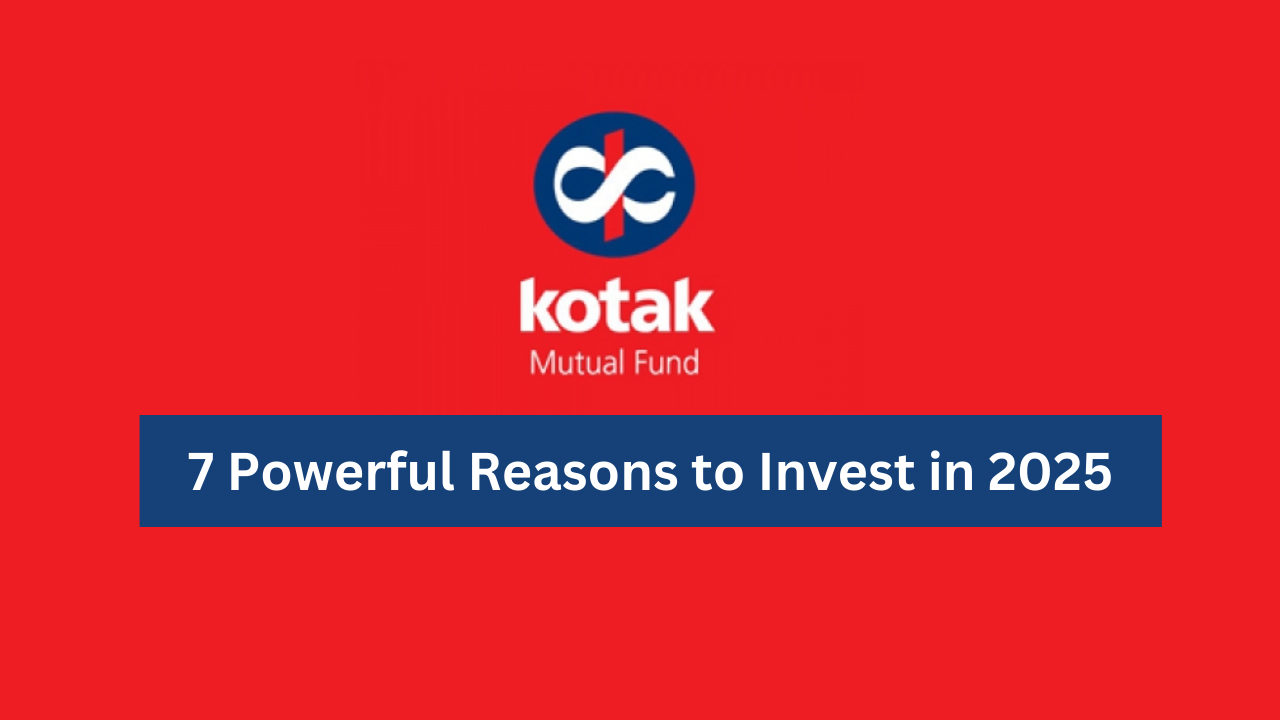 kotak
Mutual Fund

7 Powerful Reasons to Invest in 2025